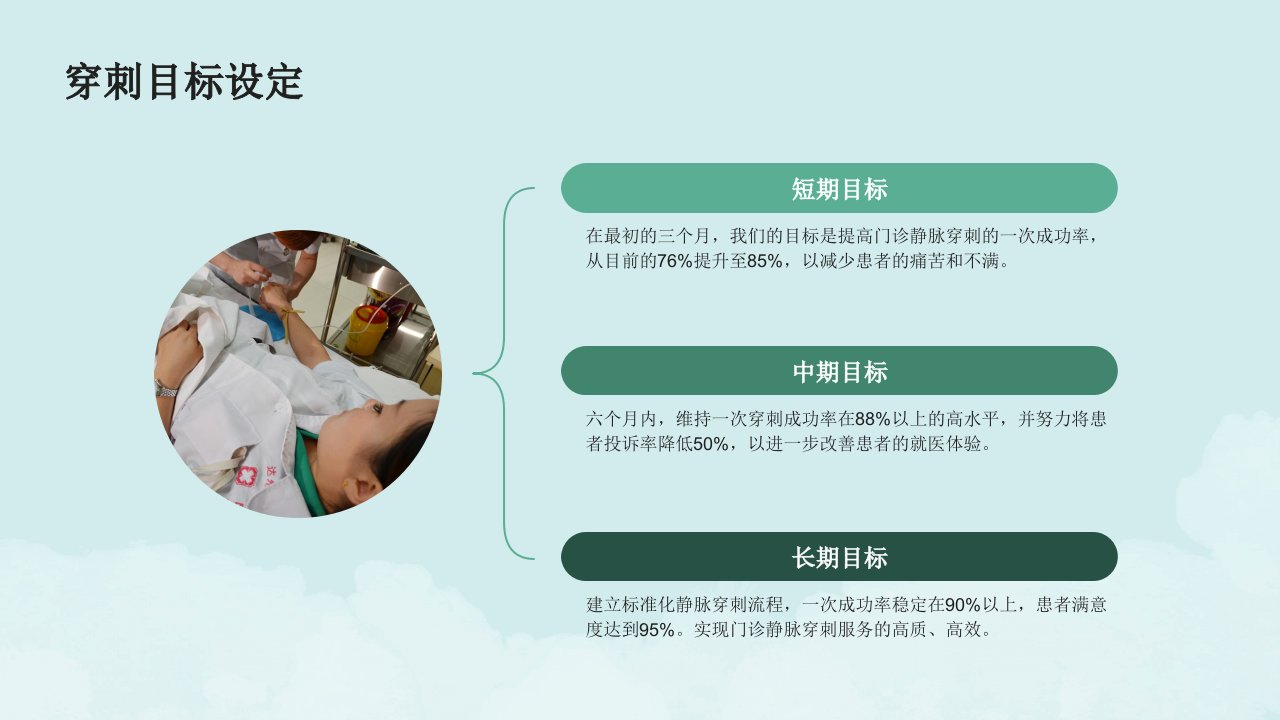 穿刺目标设定

短期目标

在最初的三个月，我们的目标是提高门诊静脉穿刺的一次成功率，从目前的76%提升至85%，以减少患者的痛苦和不满。

中期目标

六个月内，维持一次穿刺成功率在88%以上的高水平，并努力将患者投诉率降低50%，以进一步改善患者的就医体验。

长期目标

建立标准化静脉穿刺流程，一次成功率稳定在90%以上，患者满意度达到95%。实现门诊静脉穿刺服务的高质、高效。